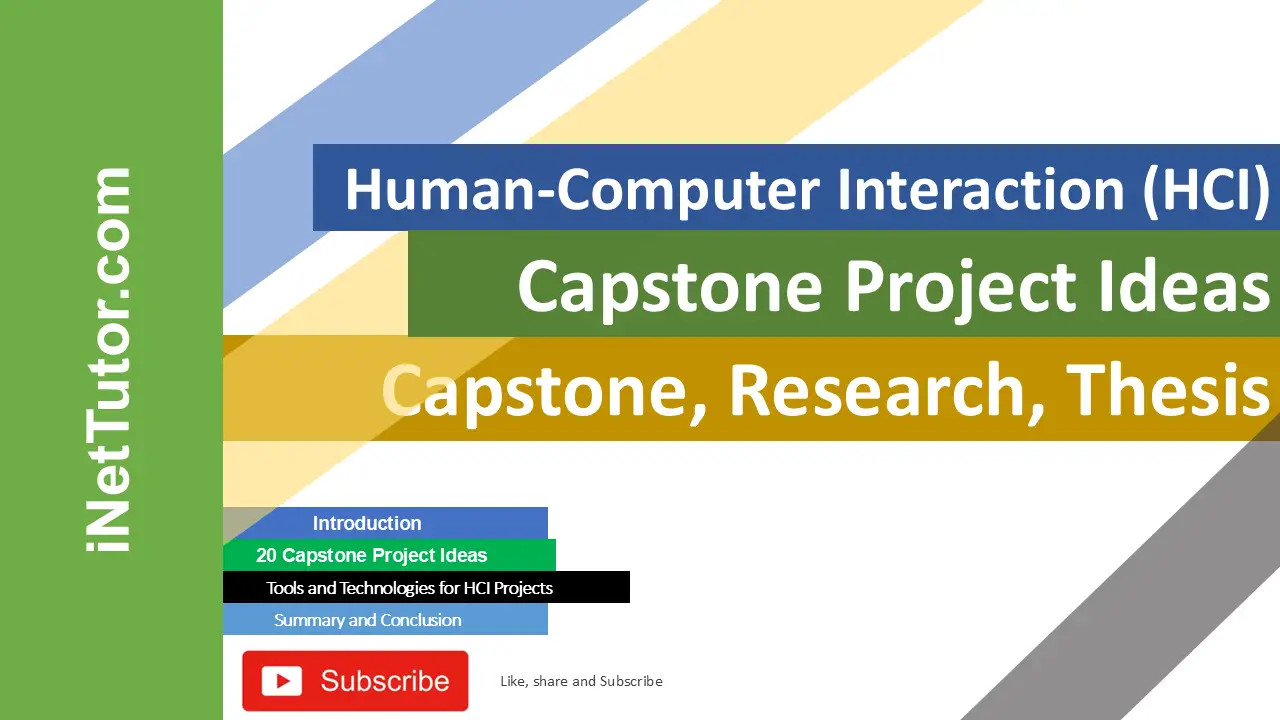 iNetTutor.com

Human-Computer Interaction (HCI)

Capstone Project Ideas

Capstone, Research, Thesis

Introduction

20 Capstone Project Ideas

Tools and Technologies for HCI Projects

Summary and Conclusion

Subscribe

Like, share and Subscribe